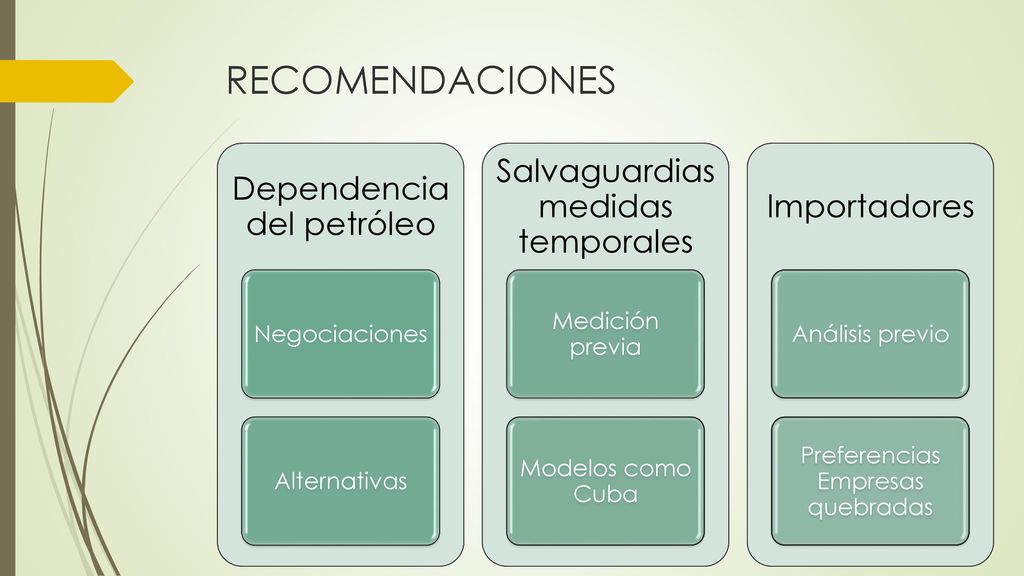 RECOMENDACIONES

Dependencia del petróleo

Negociaciones

Alternativas

Salvaguardias medidas temporales

Medición previa

Modelos como Cuba

Importadores

Análisis previo

Preferencias Empresas quebradas